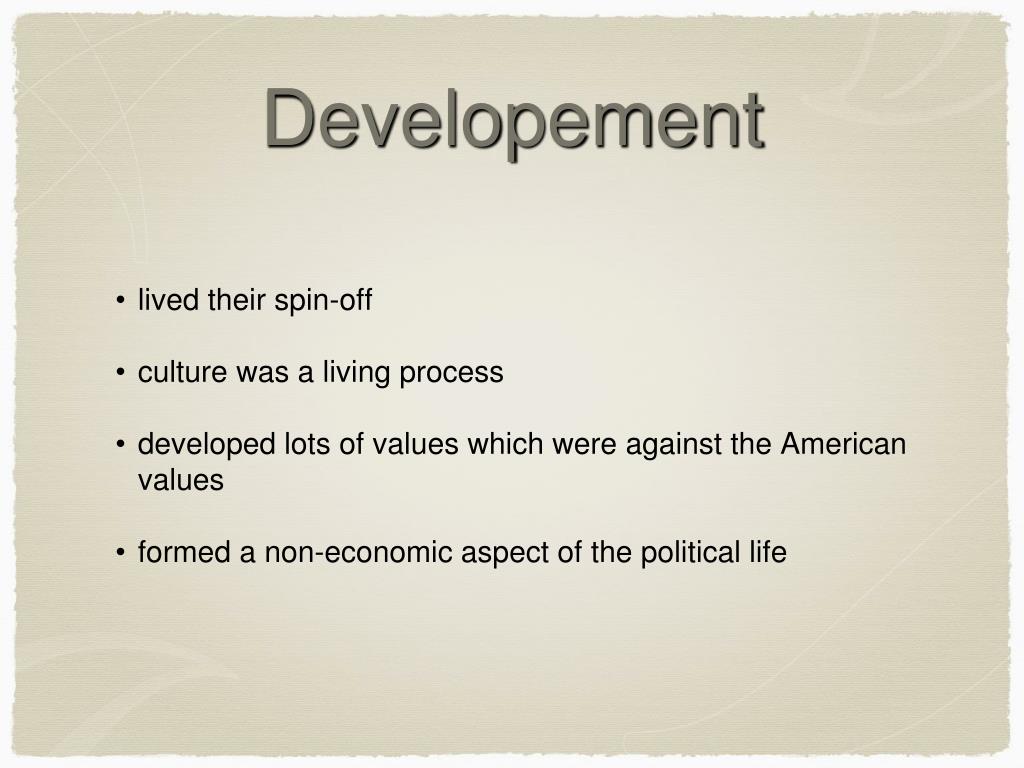 Developement

• lived their spin-off

• culture was a living process

• developed lots of values which were against the American values

• formed a non-economic aspect of the political life